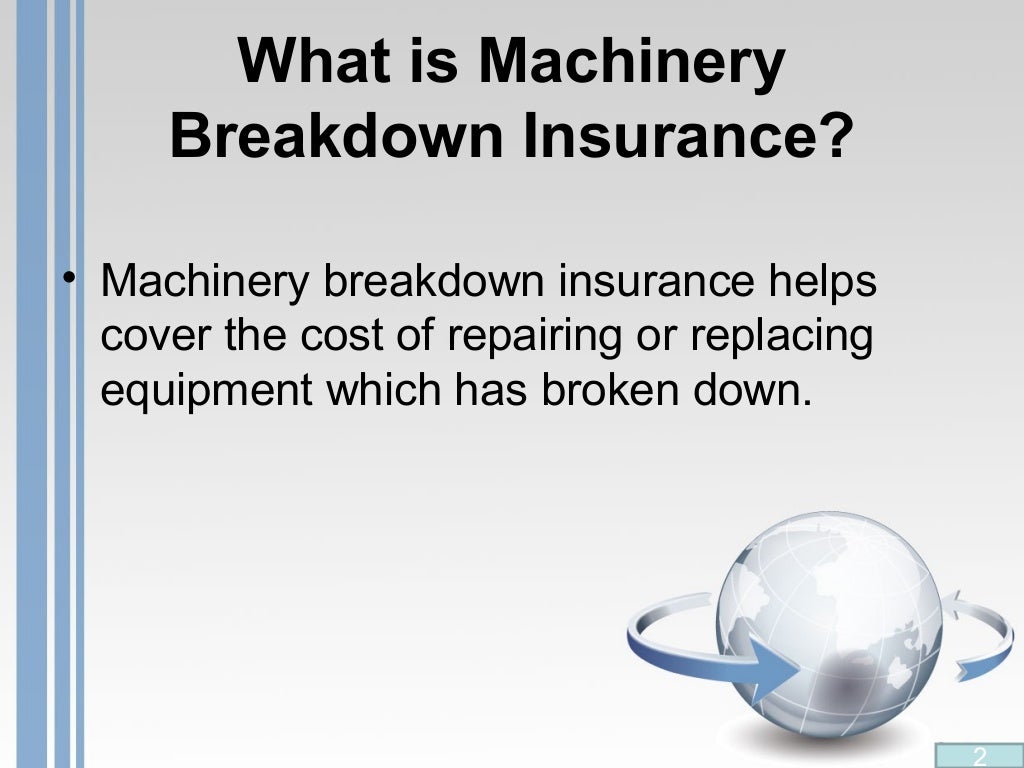 What is Machinery Breakdown Insurance?

• Machinery breakdown insurance helps cover the cost of repairing or replacing equipment which has broken down.

2